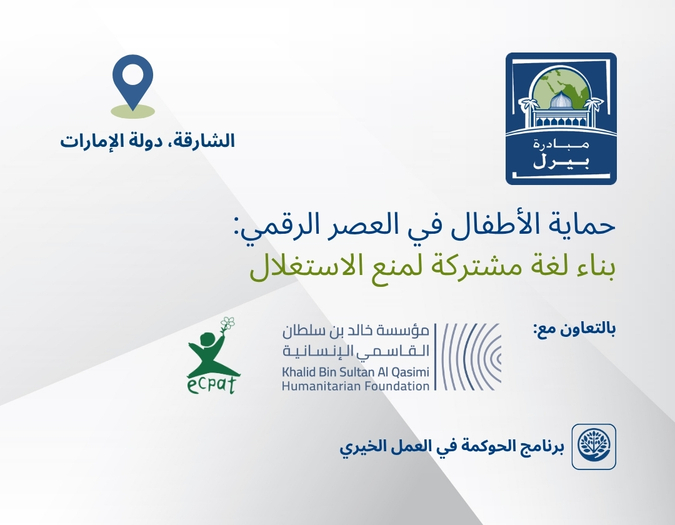 مبادرة
بيرل

الشارقة، دولة الإمارات

حماية الأطفال في العصر الرقمي:
بناء لغة مشتركة لمنع الاستغلال

بالتعاون مع:

مؤسسة خالد بن سلطان
القاسمي الإنسانية
Khalid Bin Sultan Al Qasimi
Humanitarian Foundation

ecpat

برنامج الحوكمة في العمل الخيري